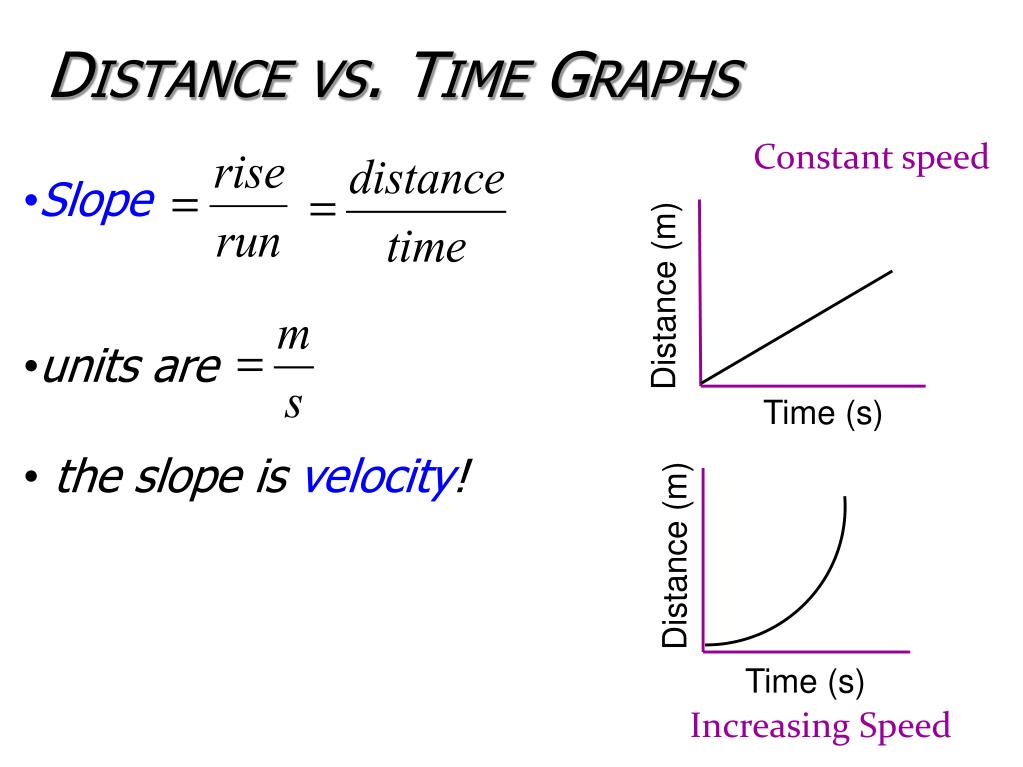 DISTANCE VS. TIME GRAPHS

•Slope $= \frac{rise}{run} = \frac{distance}{time}$

•units are $= \frac{m}{s}$

• the slope is velocity!

Constant speed

Distance (m)

Time (s)

Distance (m)

Time (s)

Increasing Speed